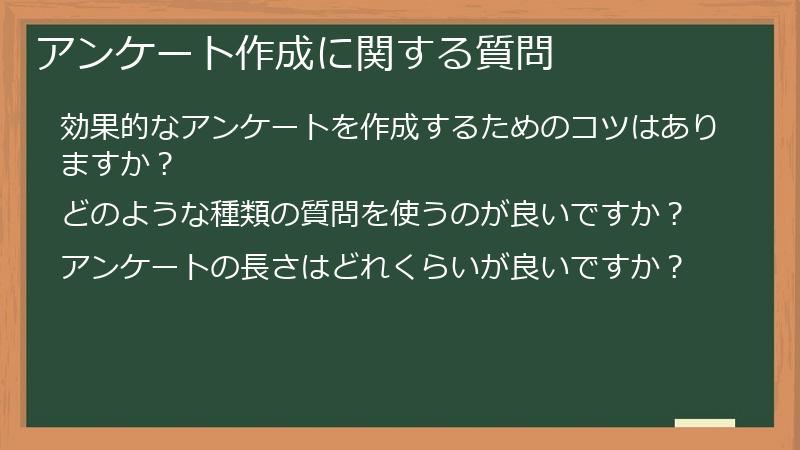 アンケート作成に関する質問

効果的なアンケートを作成するためのコツはありますか？

どのような種類の質問を使うのが良いですか？

アンケートの長さはどれくらいが良いですか？